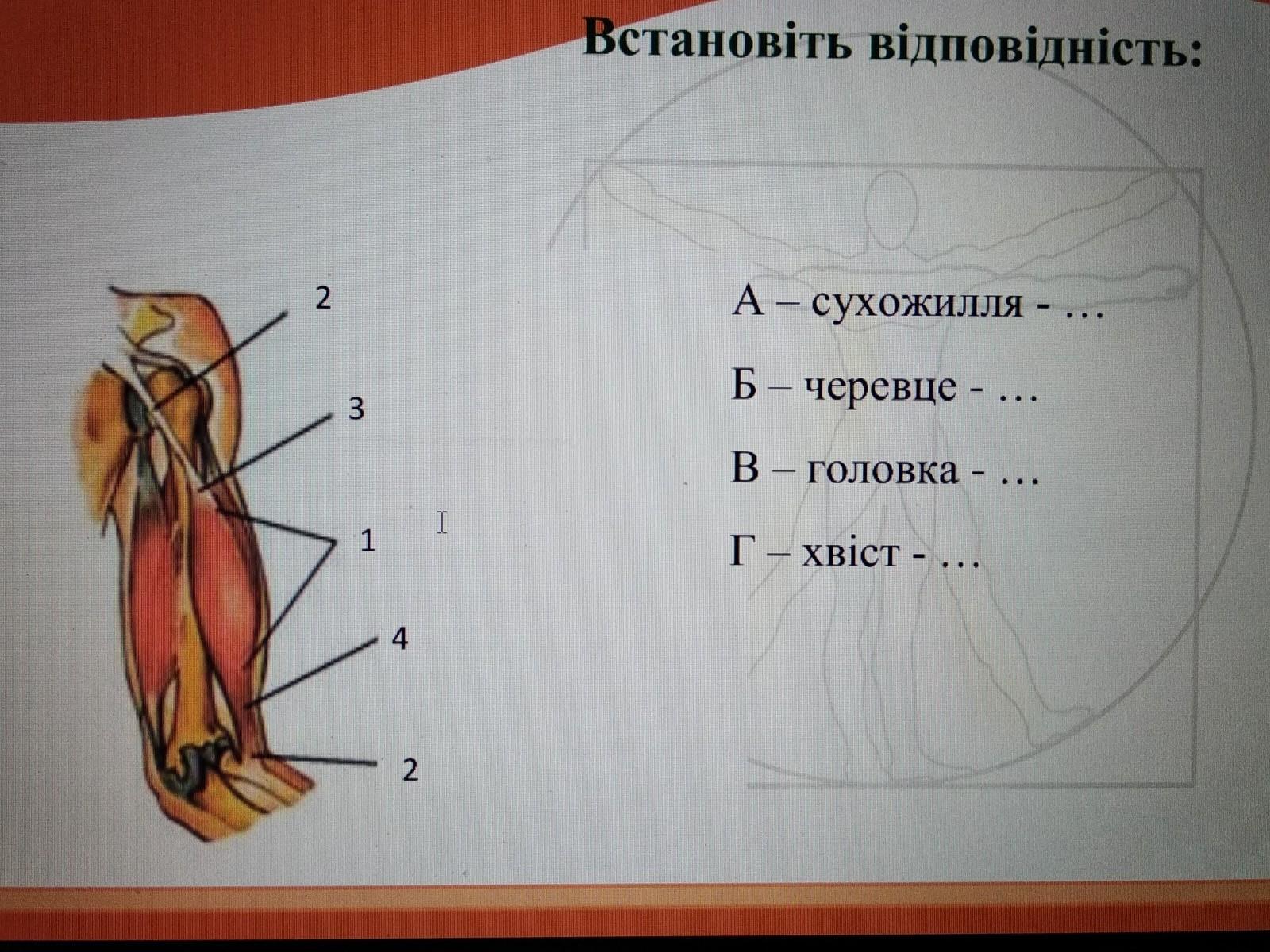 Встановіть відповідність:

2

3

1

4

2

А – сухожилля - …

Б – черевце - …

В – головка - …

Г – хвіст - …